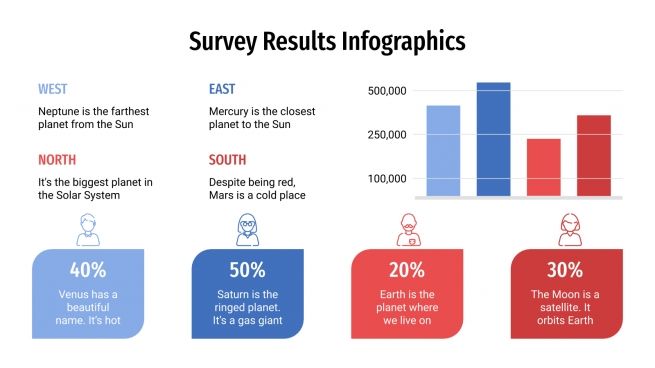 Survey Results Infographics

WEST

Neptune is the farthest planet from the Sun

NORTH

It's the biggest planet in the Solar System

EAST

Mercury is the closest planet to the Sun

SOUTH

Despite being red, Mars is a cold place

500,000

250,000

100,000

40%

Venus has a beautiful name. It's hot

50%

Saturn is the ringed planet. It's a gas giant

20%

Earth is the planet where we live on

30%

The Moon is a satellite. It orbits Earth